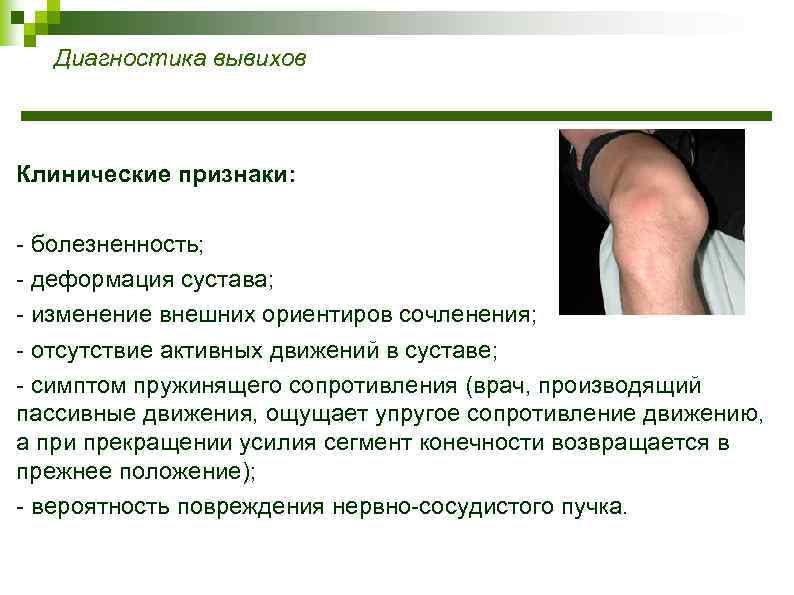 Диагностика вывихов

Клинические признаки:

- болезненность;

- деформация сустава;

- изменение внешних ориентиров сочленения;

- отсутствие активных движений в суставе;

- симптом пружинящего сопротивления (врач, производящий пассивные движения, ощущает упругое сопротивление движению, а при прекращении усилия сегмент конечности возвращается в прежнее положение);

- вероятность повреждения нервно-сосудистого пучка.